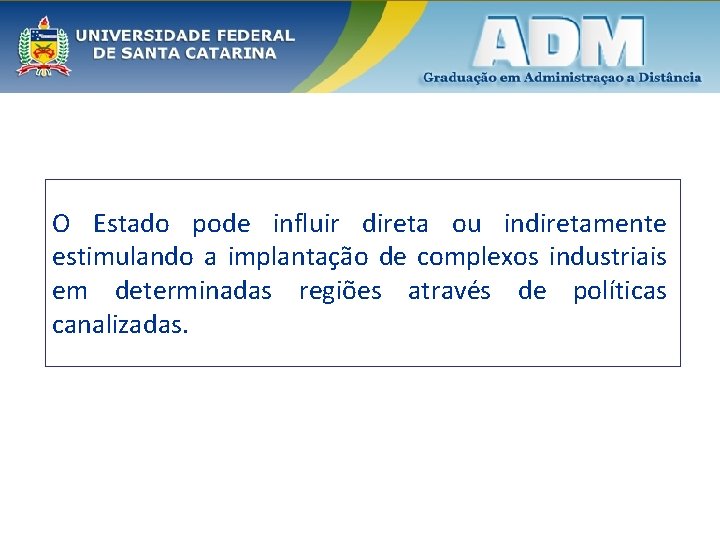 UNIVERSIDADE FEDERAL DE SANTA CATARINA

ADM
Graduação em Administraçao a Distância

O Estado pode influir direta ou indiretamente estimulando a implantação de complexos industriais em determinadas regiões através de políticas canalizadas.